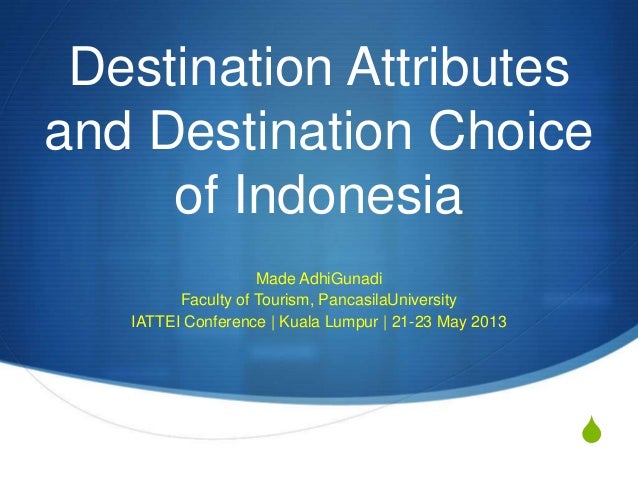 Destination Attributes and Destination Choice of Indonesia

Made AdhiGunadi
Faculty of Tourism, PancasilaUniversity
IATTEI Conference | Kuala Lumpur | 21-23 May 2013